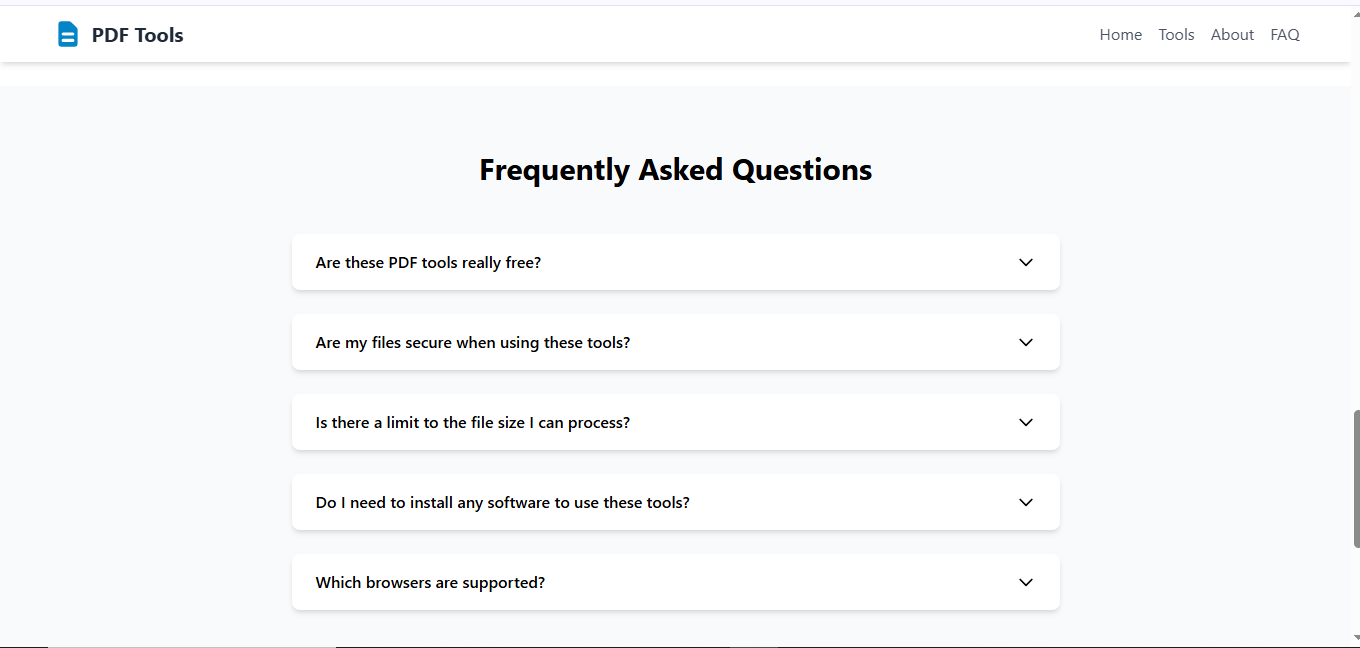 PDF Tools

Home Tools About FAQ

Frequently Asked Questions

Are these PDF tools really free?

Are my files secure when using these tools?

Is there a limit to the file size I can process?

Do I need to install any software to use these tools?

Which browsers are supported?